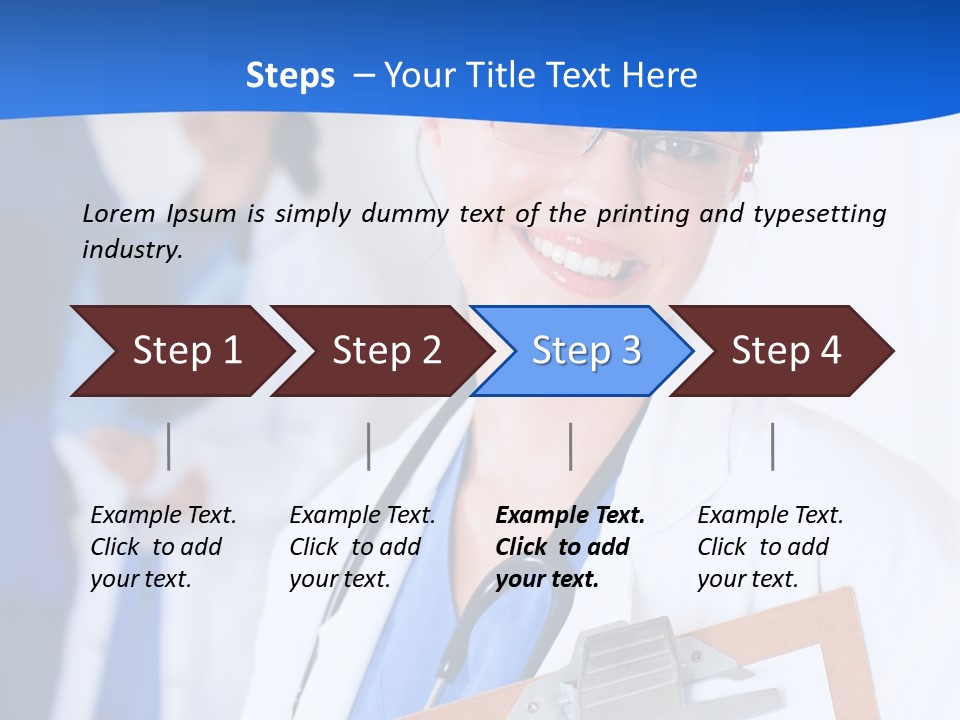 Steps – Your Title Text Here

Lorem Ipsum is simply dummy text of the printing and typesetting industry.

Step 1

Step 2

Step 3

Step 4

Example Text. Click to add your text.

Example Text. Click to add your text.

Example Text. Click to add your text.

Example Text. Click to add your text.